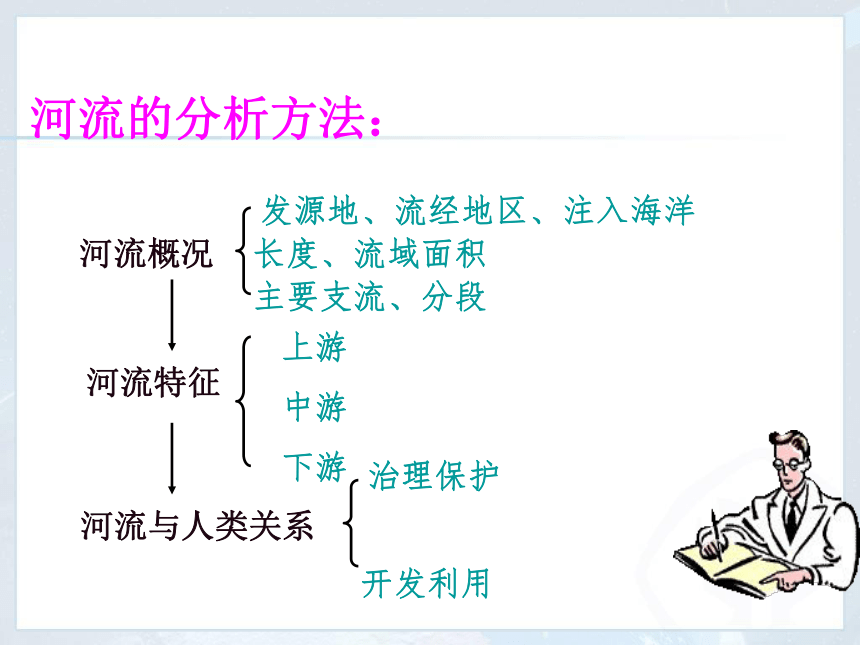 河流的分析方法：

河流概况
发源地、流经地区、注入海洋
长度、流域面积
主要支流、分段

河流特征
上游
中游
下游

河流与人类关系
治理保护
开发利用